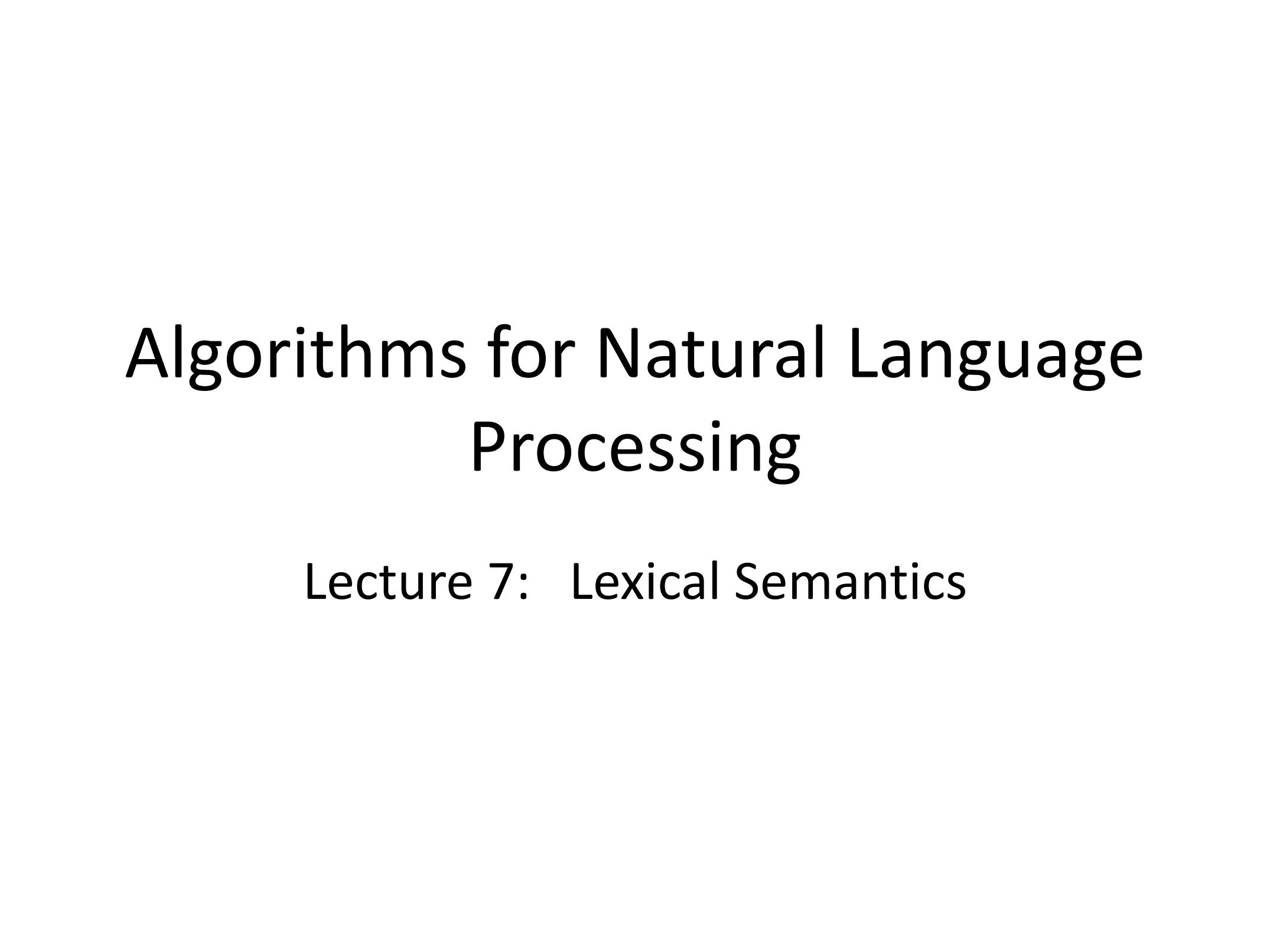 Algorithms for Natural Language Processing

Lecture 7: Lexical Semantics